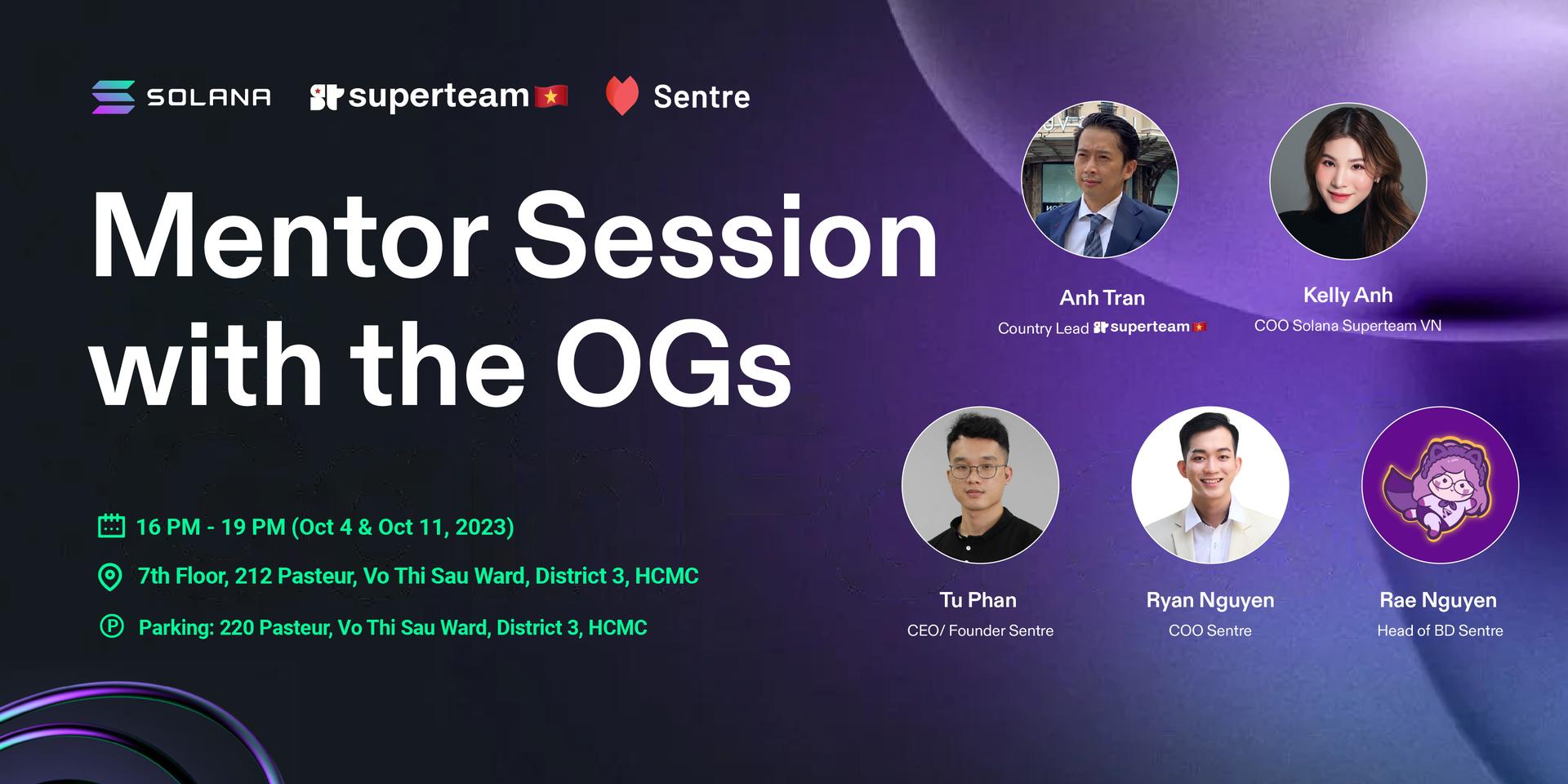 SOLANA superteam Sentre

Mentor Session with the OGs

16 PM - 19 PM (Oct 4 & Oct 11, 2023)

7th Floor, 212 Pasteur, Vo Thi Sau Ward, District 3, HCMC

Parking: 220 Pasteur, Vo Thi Sau Ward, District 3, HCMC

Anh Tran
Country Lead superteam

Kelly Anh
COO Solana Superteam VN

Tu Phan
CEO/ Founder Sentre

Ryan Nguyen
COO Sentre

Rae Nguyen
Head of BD Sentre